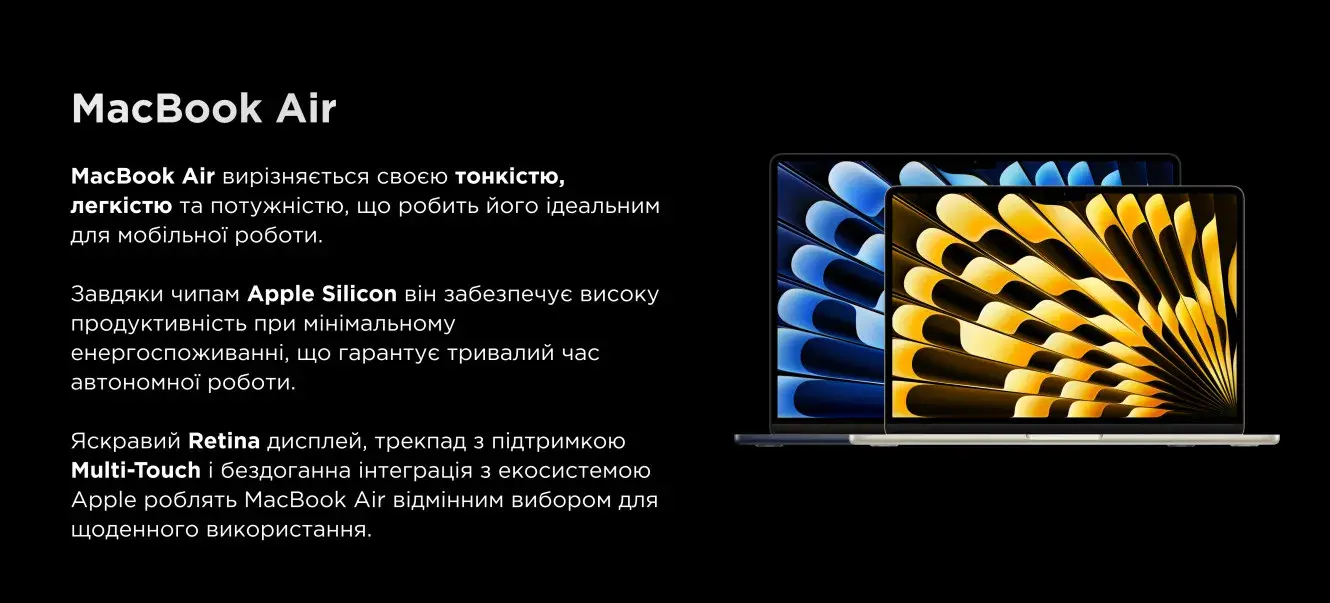 MacBook Air

MacBook Air вирізняється своєю тонкістю, легкістю та потужністю, що робить його ідеальним для мобільної роботи.

Завдяки чипам Apple Silicon він забезпечує високу продуктивність при мінімальному енергоспоживанні, що гарантує тривалий час автономної роботи.

Яскравий Retina дисплей, трекпад з підтримкою Multi-Touch і бездоганна інтеграція з екосистемою Apple роблять MacBook Air відмінним вибором для щоденного використання.